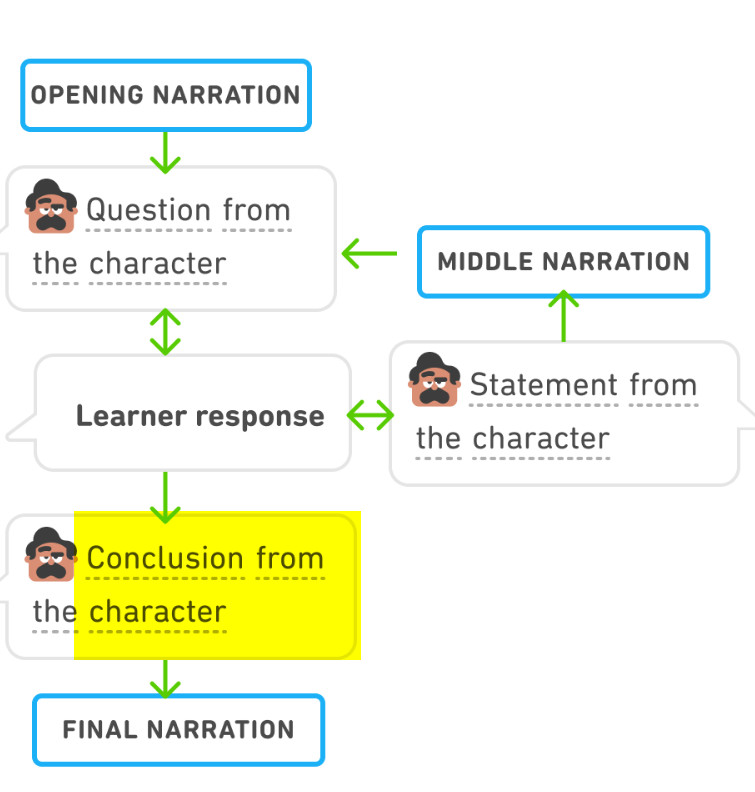 OPENING NARRATION

Question from the character

MIDDLE NARRATION

Learner response

Statement from the character

Conclusion from the character

FINAL NARRATION